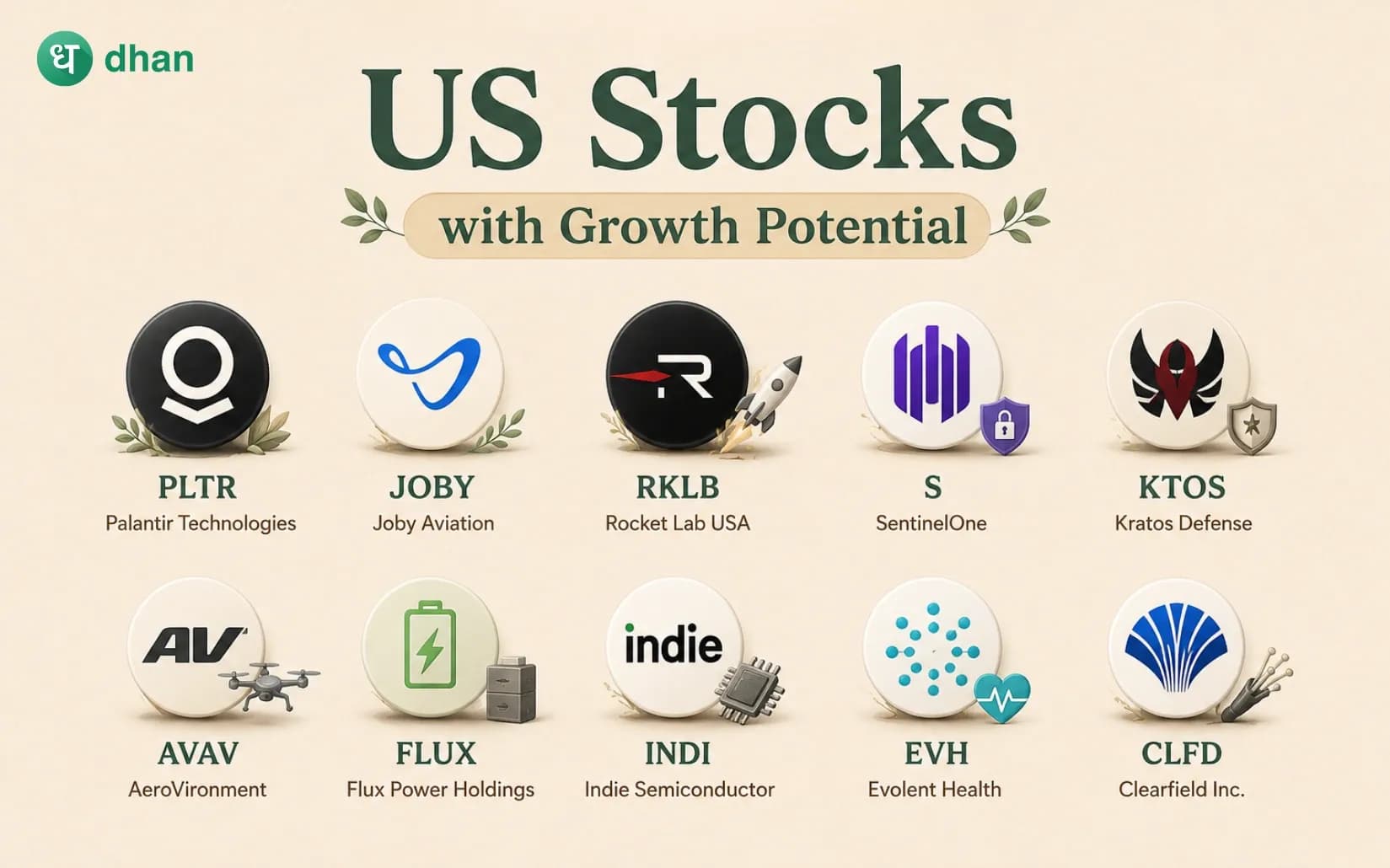 ध dhan

US Stocks

with Growth Potential

PLTR
Palantir Technologies

JOBY
Joby Aviation

R
RKLB
Rocket Lab USA

S
SentinelOne

KTOS
Kratos Defense

AV
AVAV
AeroVironment

FLUX
Flux Power Holdings

indie
INDI
Indie Semiconductor

EVH
Evolent Health

CLFD
Clearfield Inc.